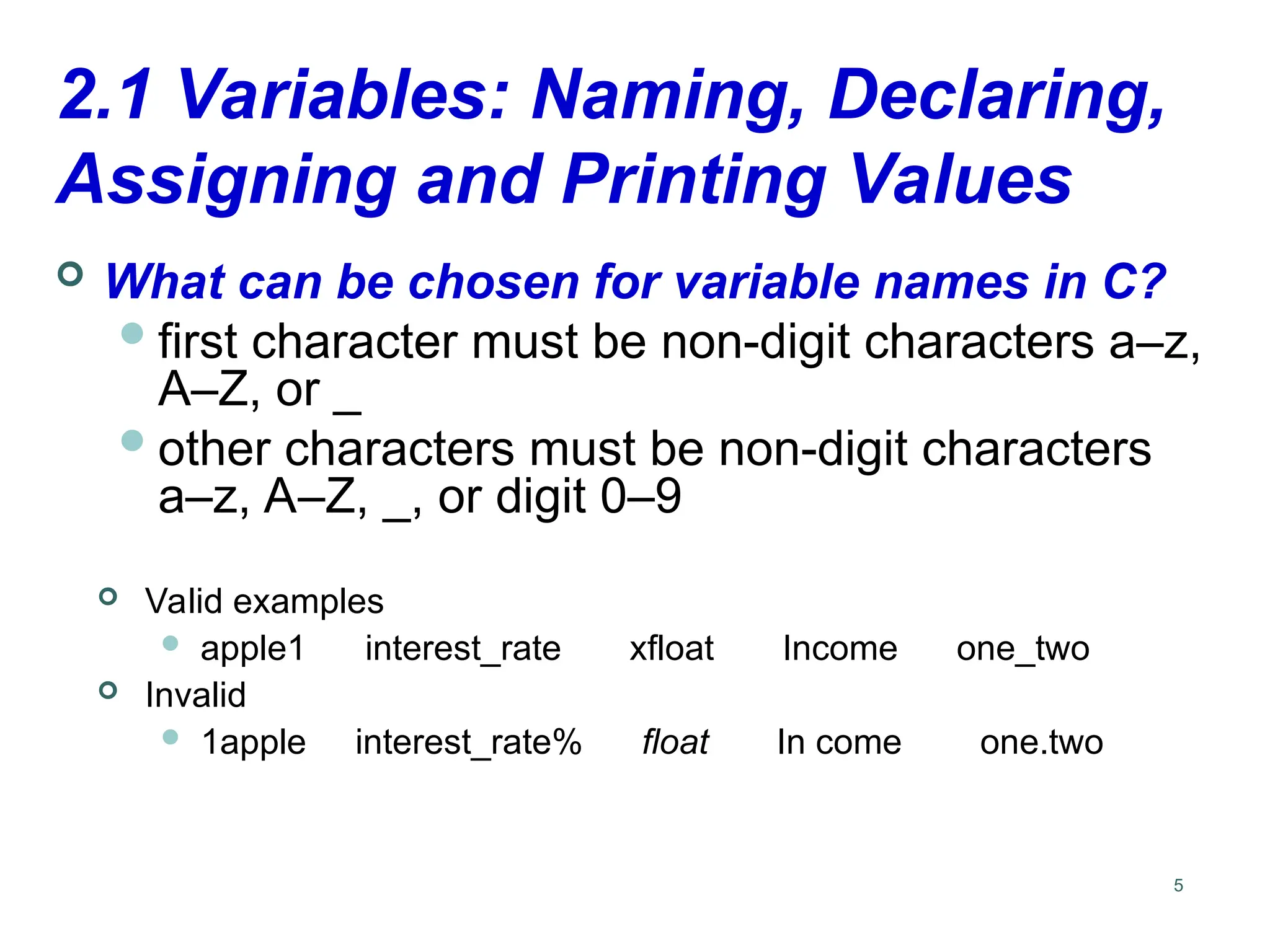 2.1 Variables: Naming, Declaring, Assigning and Printing Values

What can be chosen for variable names in C?

first character must be non-digit characters a–z, A–Z, or _

other characters must be non-digit characters a–z, A–Z, _, or digit 0–9

Valid examples

apple1 interest_rate xfloat Income one_two

Invalid

1apple interest_rate% float In come one.two

5